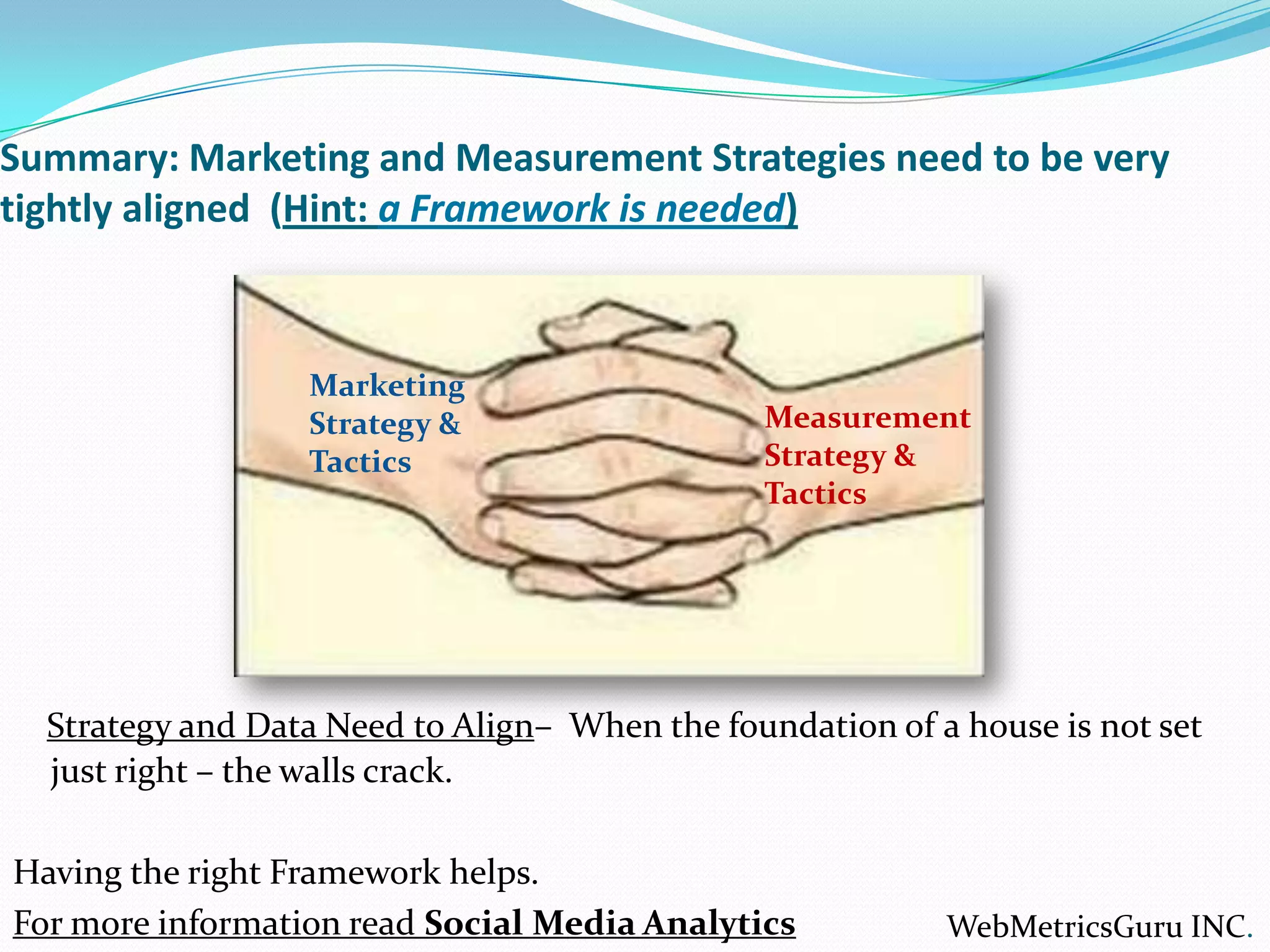 Summary: Marketing and Measurement Strategies need to be very tightly aligned (Hint: a Framework is needed)

Marketing Strategy & Tactics

Measurement Strategy & Tactics

Strategy and Data Need to Align– When the foundation of a house is not set just right – the walls crack.

Having the right Framework helps.

For more information read Social Media Analytics

WebMetricsGuru INC.